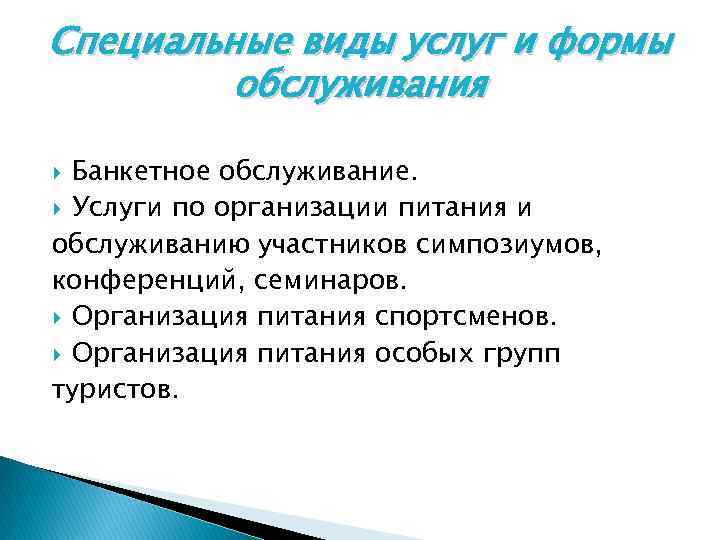 Специальные виды услуг и формы обслуживания

Банкетное обслуживание.
Услуги по организации питания и обслуживанию участников симпозиумов, конференций, семинаров.
Организация питания спортсменов.
Организация питания особых групп туристов.